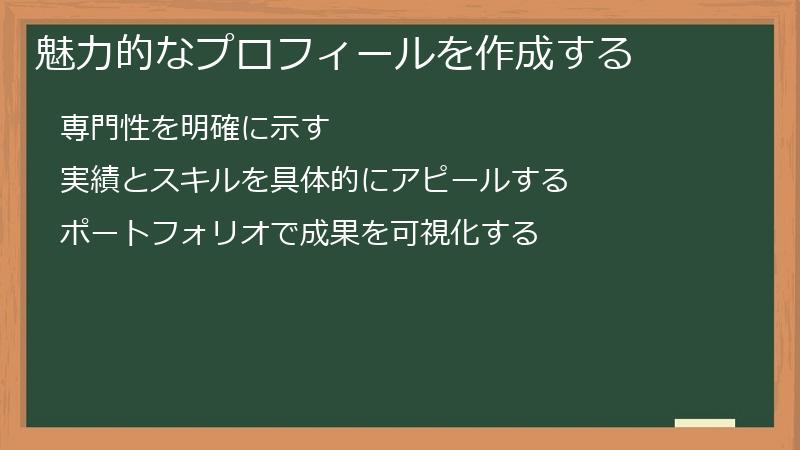 魅力的なプロフィールを作成する

専門性を明確に示す

実績とスキルを具体的にアピールする

ポートフォリオで成果を可視化する